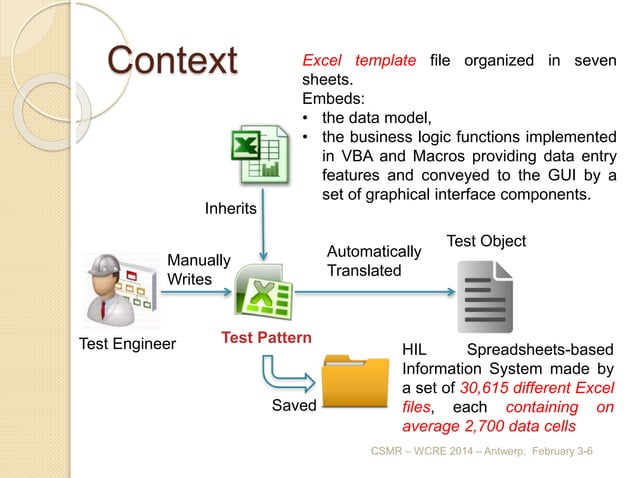 Context

Excel template file organized in seven sheets.
Embeds:
• the data model,
• the business logic functions implemented in VBA and Macros providing data entry features and conveyed to the GUI by a set of graphical interface components.

Inherits

Manually Writes

Automatically Translated

Test Object

Test Engineer

Test Pattern

Saved

HIL Spreadsheets-based Information System made by a set of 30,615 different Excel files, each containing on average 2,700 data cells

CSMR – WCRE 2014 – Antwerp, February 3-6